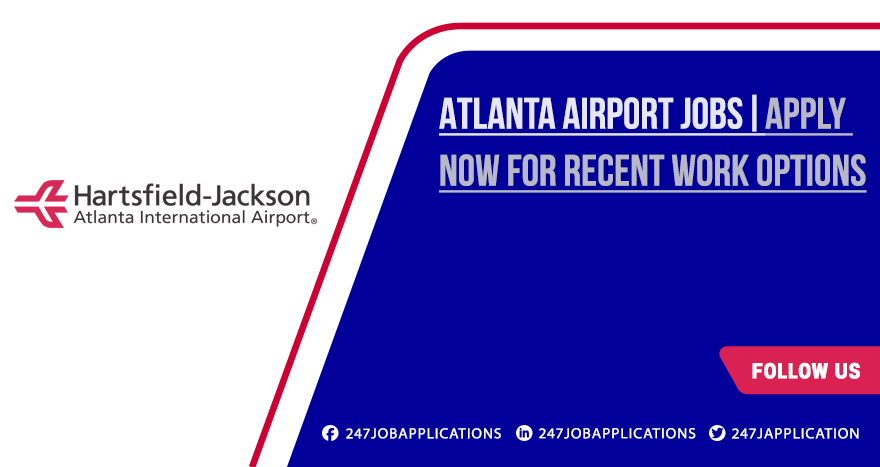 Hartsfield-Jackson
Atlanta International Airport®

ATLANTA AIRPORT JOBS | APPLY NOW FOR RECENT WORK OPTIONS

FOLLOW US

247JOBAPPLICATIONS 247JOBAPPLICATIONS 247JAPPLICATION